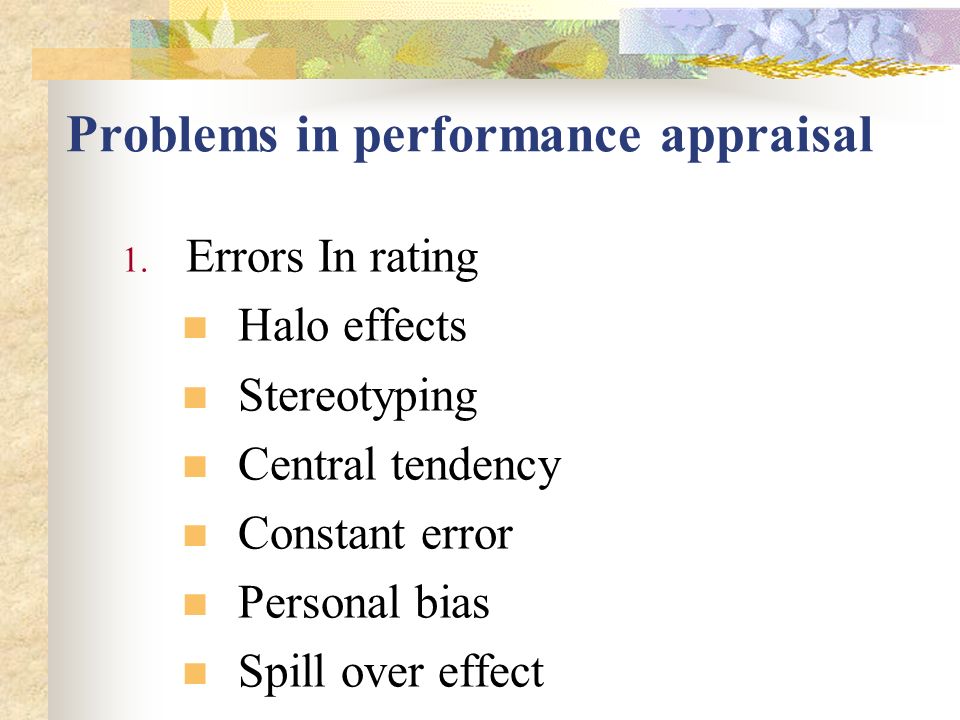 Problems in performance appraisal

1. Errors In rating
- Halo effects
- Stereotyping
- Central tendency
- Constant error
- Personal bias
- Spill over effect